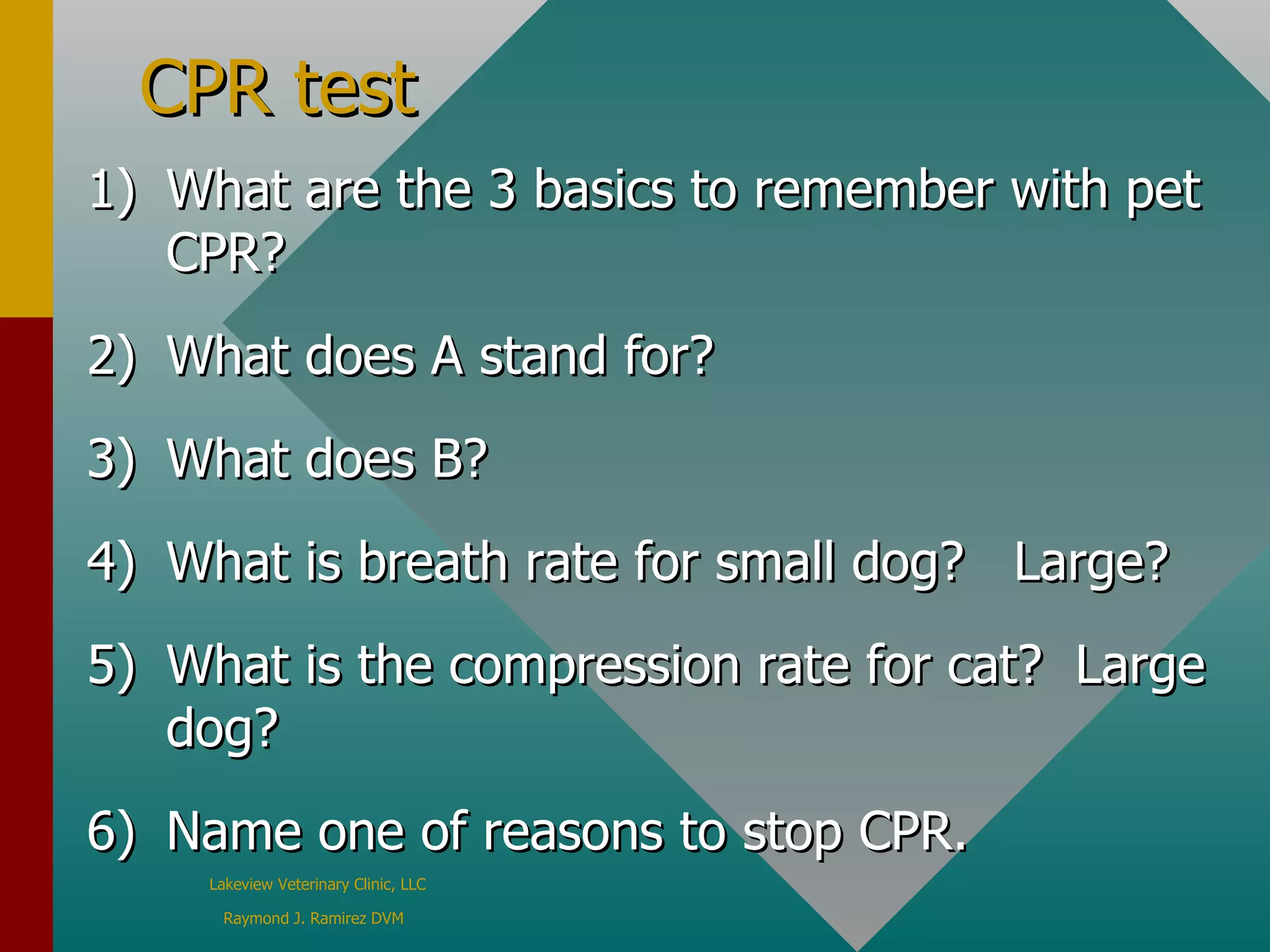 CPR test

1) What are the 3 basics to remember with pet CPR?

2) What does A stand for?

3) What does B?

4) What is breath rate for small dog?   Large?

5) What is the compression rate for cat?  Large dog?

6) Name one of reasons to stop CPR.

Lakeview Veterinary Clinic, LLC

Raymond J. Ramirez DVM